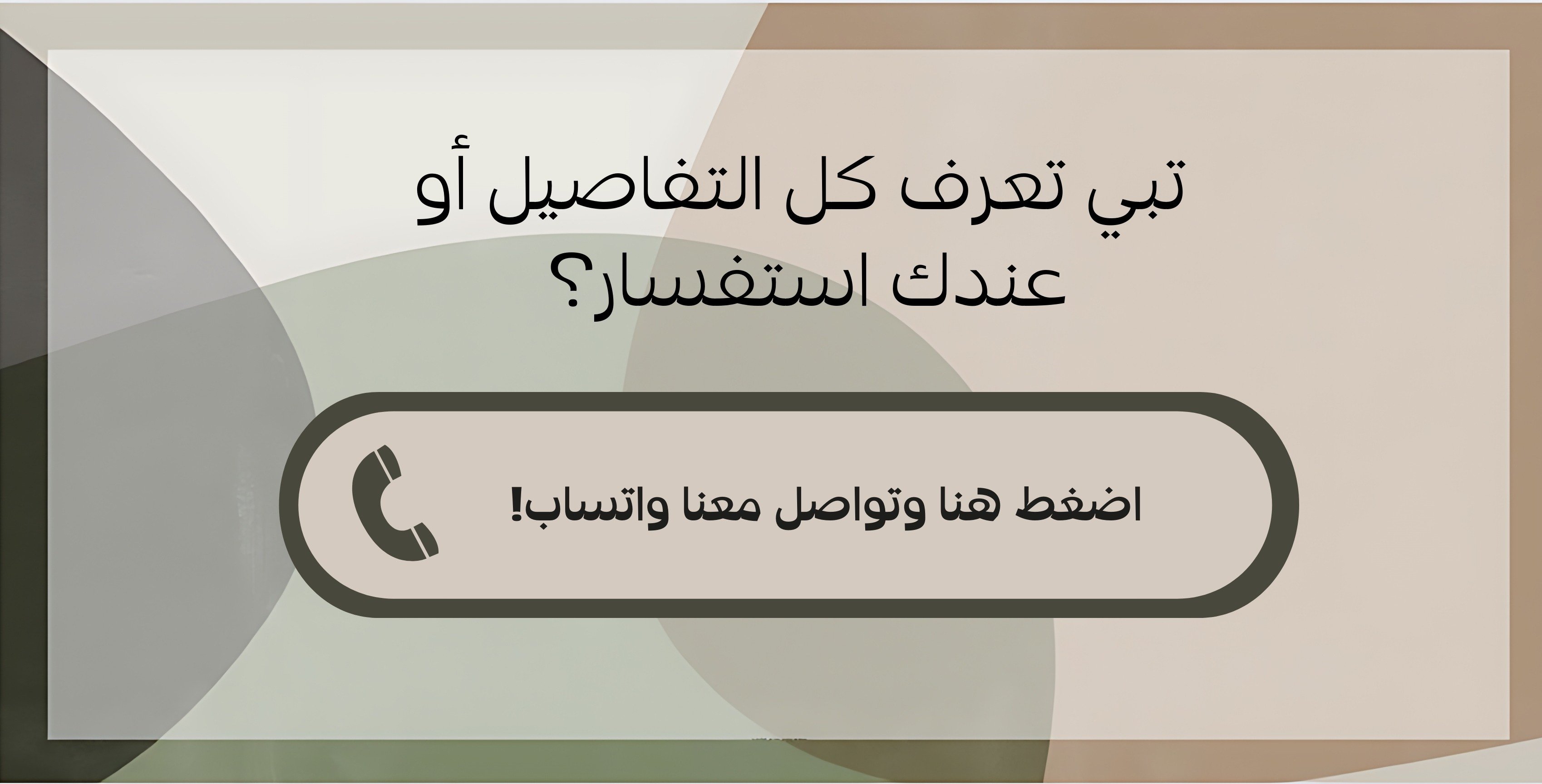 تبي تعرف كل التفاصيل أو عندك استفسار؟

اضغط هنا وتواصل معنا واتساب!